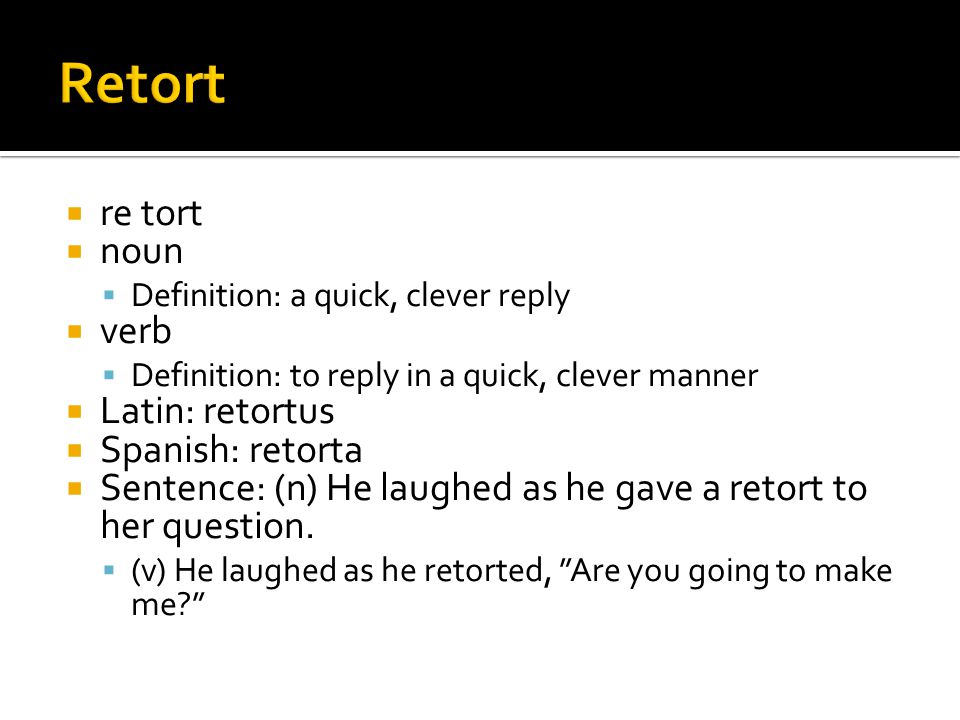 Retort

- re tort
- noun
  - Definition: a quick, clever reply
- verb
  - Definition: to reply in a quick, clever manner
- Latin: retortus
- Spanish: retorta
- Sentence: (n) He laughed as he gave a retort to her question.
  - (v) He laughed as he retorted, ”Are you going to make me?”